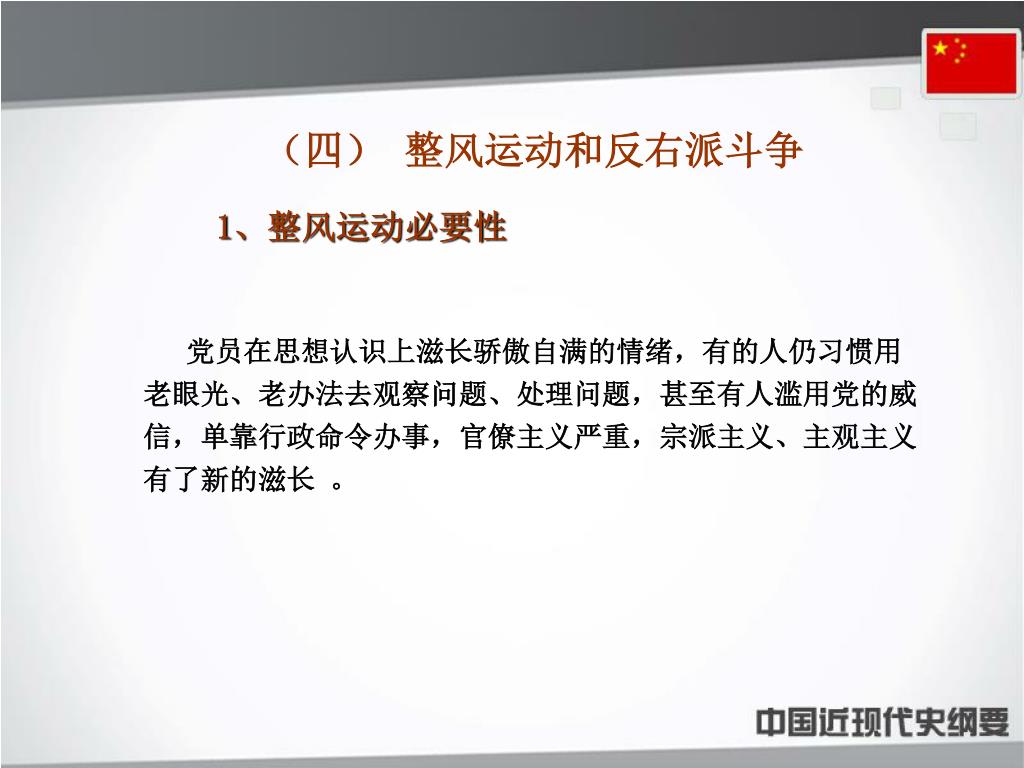 （四） 整风运动和反右派斗争

1、整风运动必要性

党员在思想认识上滋长骄傲自满的情绪，有的人仍习惯用老眼光、老办法去观察问题、处理问题，甚至有人滥用党的威信，单靠行政命令办事，官僚主义严重，宗派主义、主观主义有了新的滋长 。

中国近现代史纲要